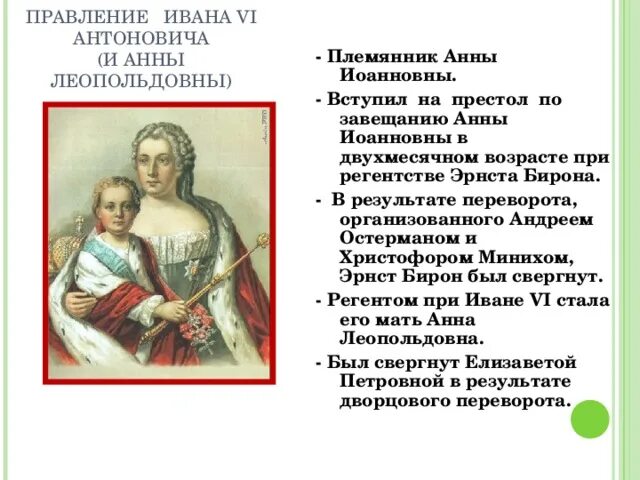 ПРАВЛЕНИЕ ИВАНА VI АНТОНОВИЧА (И АННЫ ЛЕОПОЛЬДОВНЫ)

- Племянник Анны Иоанновны.

- Вступил на престол по завещанию Анны Иоанновны в двухмесячном возрасте при регентстве Эрнста Бирона.

- В результате переворота, организованного Андреем Остерманом и Христофором Минихом, Эрнст Бирон был свергнут.

- Регентом при Иване VI стала его мать Анна Леопольдовна.

- Был свергнут Елизаветой Петровной в результате дворцового переворота.